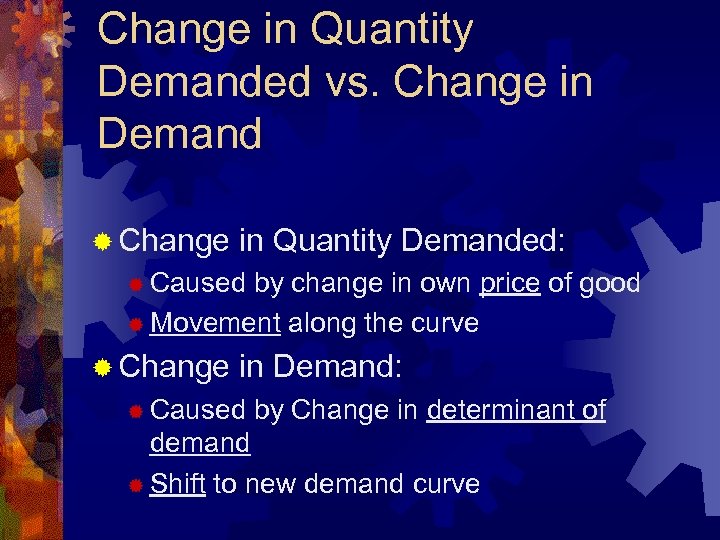 Change in Quantity Demanded vs. Change in Demand

Change in Quantity Demanded:

Caused by change in own price of good

Movement along the curve

Change in Demand:

Caused by Change in determinant of demand

Shift to new demand curve